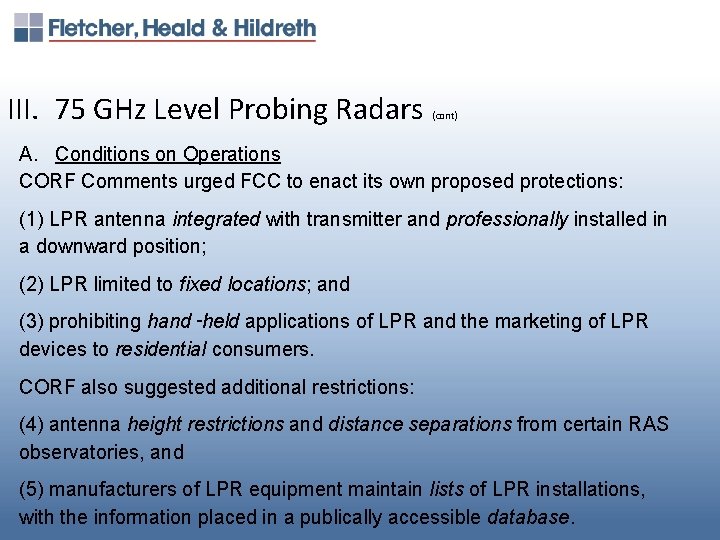 Fletcher, Heald & Hildreth

III. 75 GHz Level Probing Radars (cont)

A. Conditions on Operations
CORF Comments urged FCC to enact its own proposed protections:

(1) LPR antenna integrated with transmitter and professionally installed in a downward position;

(2) LPR limited to fixed locations; and

(3) prohibiting hand -held applications of LPR and the marketing of LPR devices to residential consumers.

CORF also suggested additional restrictions:

(4) antenna height restrictions and distance separations from certain RAS observatories, and

(5) manufacturers of LPR equipment maintain lists of LPR installations, with the information placed in a publically accessible database.